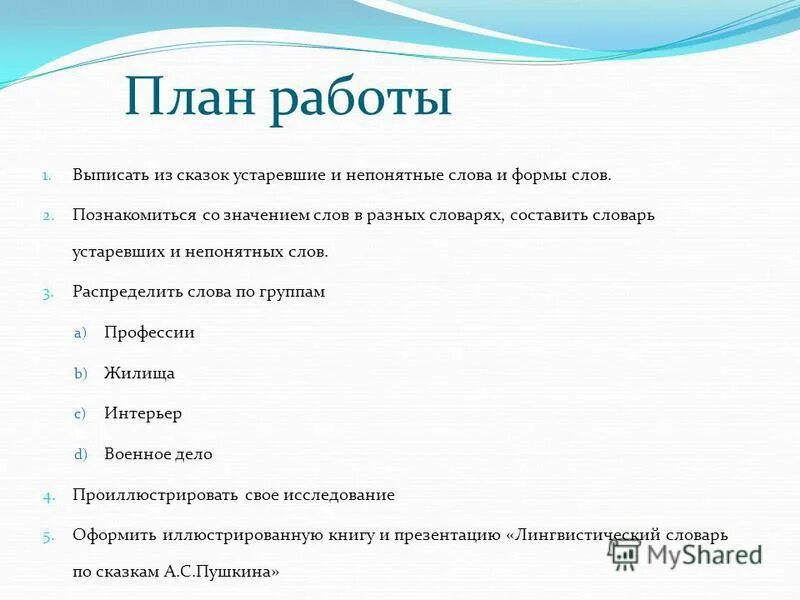 План работы

1. Выписать из сказок устаревшие и непонятные слова и формы слов.

2. Познакомиться со значением слов в разных словарях, составить словарь устаревших и непонятных слов.

3. Распределить слова по группам

a) Профессии

b) Жилища

c) Интерьер

d) Военное дело

4. Проиллюстрировать свое исследование

5. Оформить иллюстрированную книгу и презентацию «Лингвистический словарь по сказкам А.С.Пушкина»

MyShared